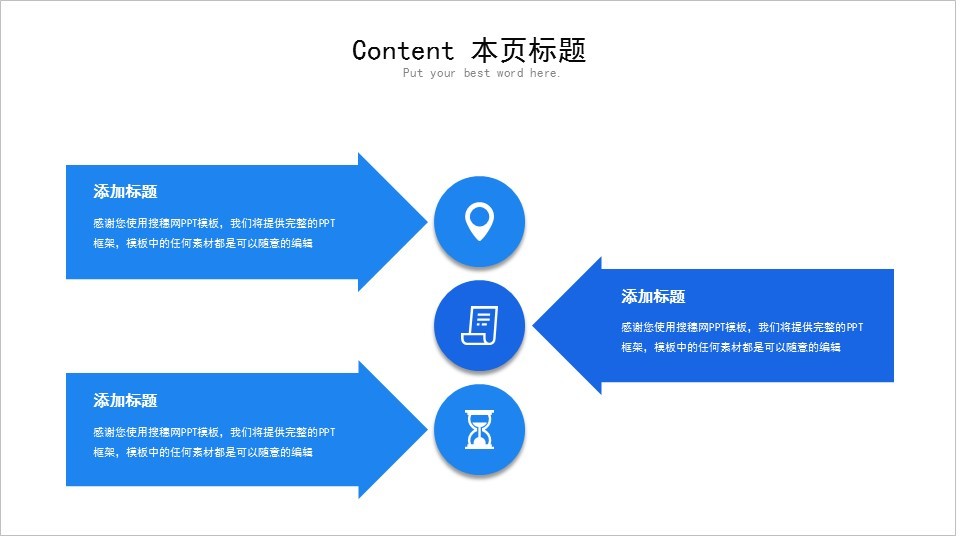 Content 本页标题
Put your best word here.

添加标题
感谢您使用搜穗网PPT模板，我们将提供完整的PPT框架，模板中的任何素材都是可以随意的编辑

添加标题
感谢您使用搜穗网PPT模板，我们将提供完整的PPT框架，模板中的任何素材都是可以随意的编辑

添加标题
感谢您使用搜穗网PPT模板，我们将提供完整的PPT框架，模板中的任何素材都是可以随意的编辑